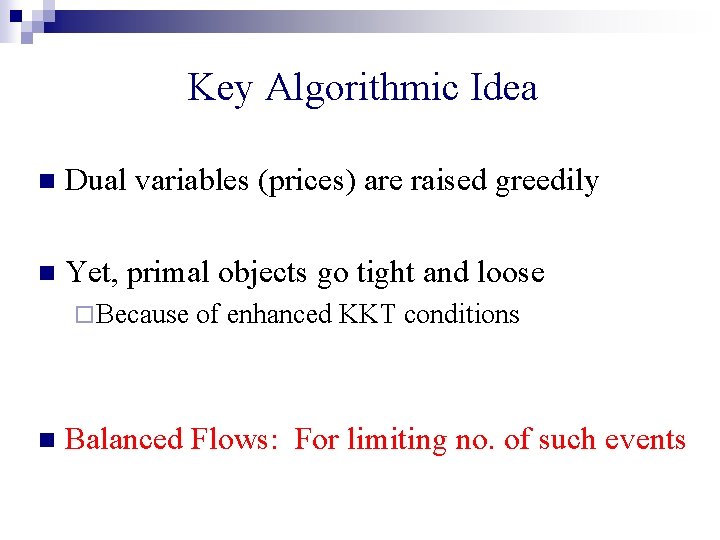 Key Algorithmic Idea

Dual variables (prices) are raised greedily

Yet, primal objects go tight and loose

Because of enhanced KKT conditions

Balanced Flows: For limiting no. of such events